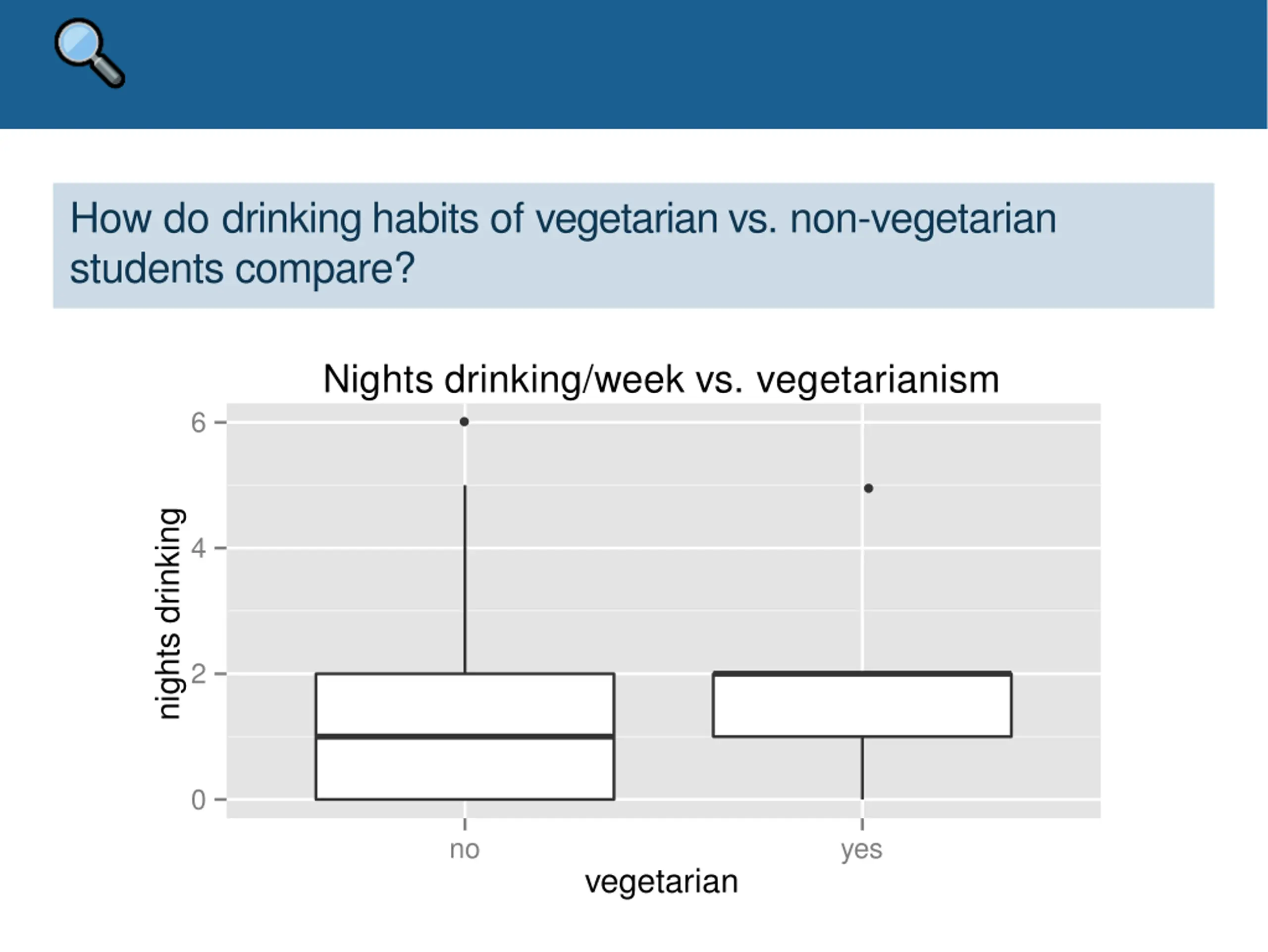 How do drinking habits of vegetarian vs. non-vegetarian students compare?

Nights drinking/week vs. vegetarianism

nights drinking

6
4
2
0

no
yes

vegetarian